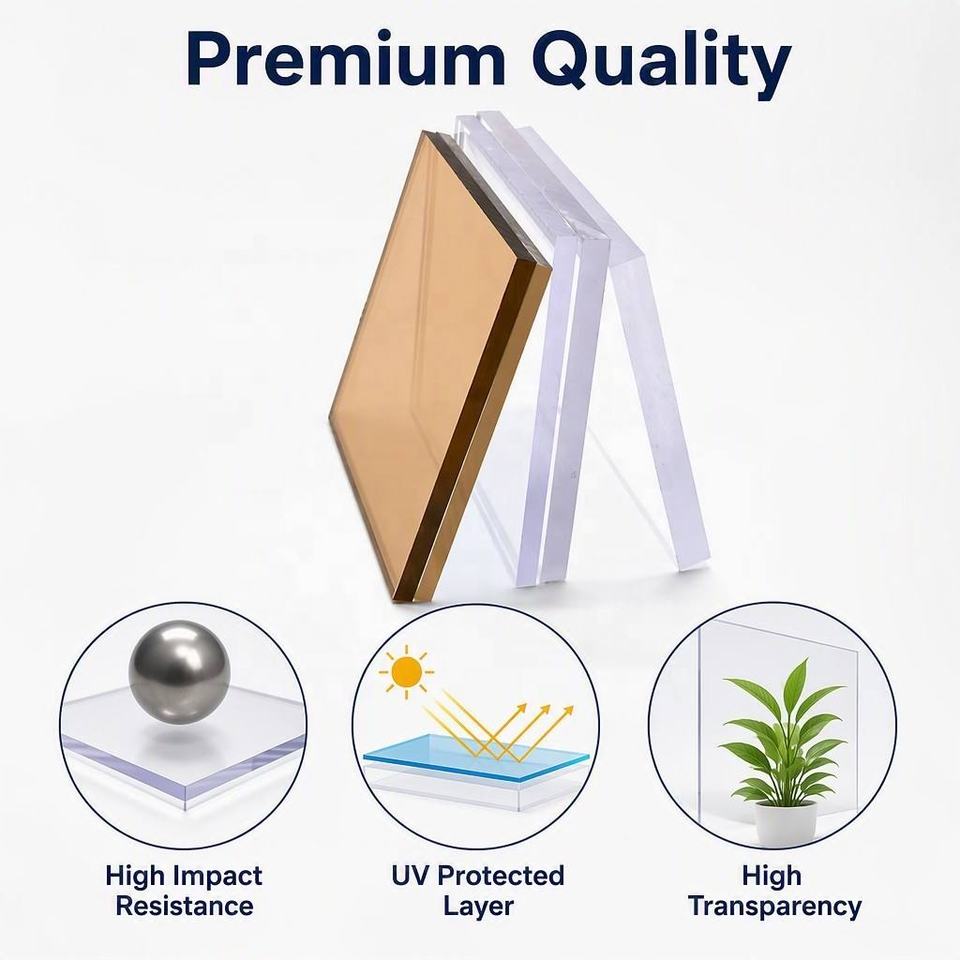 Premium Quality

High Impact Resistance

UV Protected Layer

High Transparency